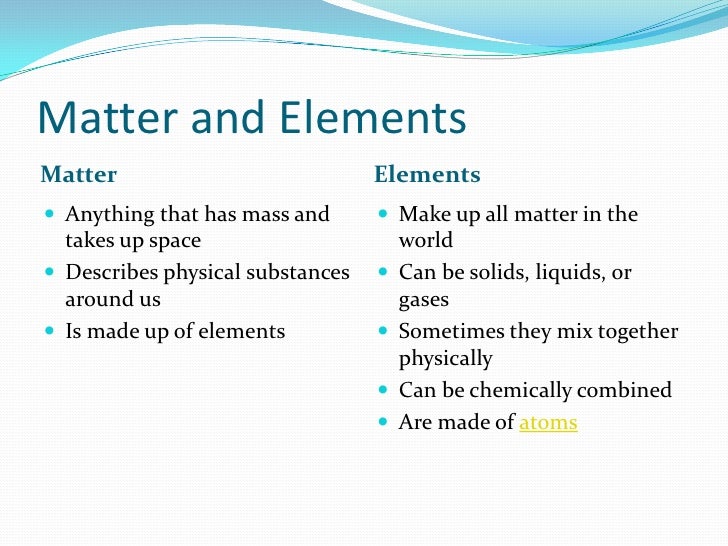 Matter and Elements

Matter

- Anything that has mass and takes up space
- Describes physical substances around us
- Is made up of elements

Elements

- Make up all matter in the world
- Can be solids, liquids, or gases
- Sometimes they mix together physically
- Can be chemically combined
- Are made of atoms